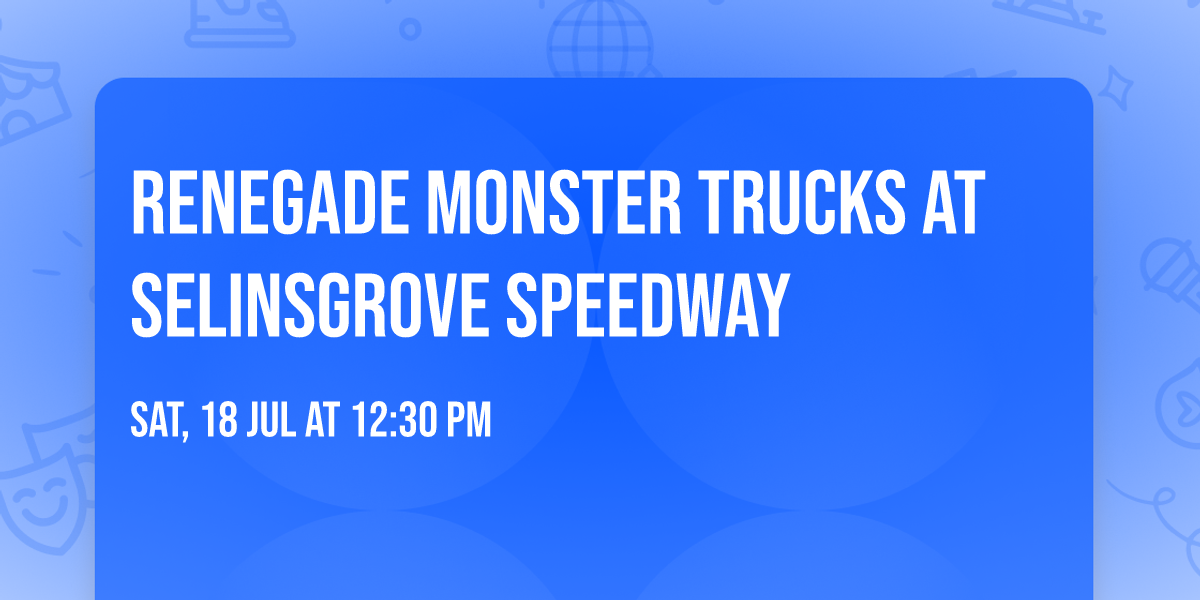 RENEGADE MONSTER TRUCKS AT SELINSGROVE SPEEDWAY

SAT, 18 JUL AT 12:30 PM